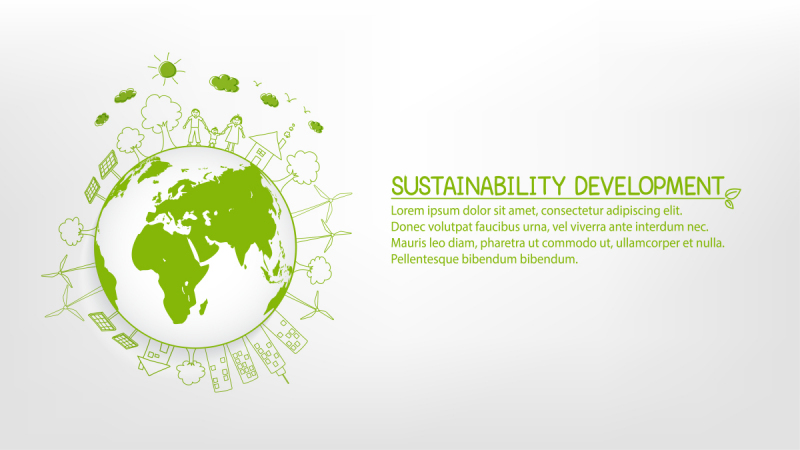 SUSTAINABILITY DEVELOPMENT

Lorem ipsum dolor sit amet, consectetur adipiscing elit. Donec volutpat faucibus urna, vel viverra ante interdum nec. Mauris leo diam, pharetra ut commodo ut, ullamcorper et nulla. Pellentesque bibendum bibendum.